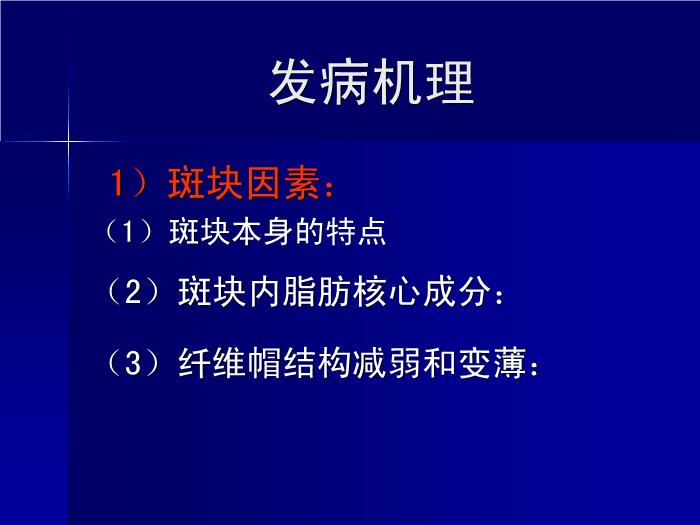 发病机理

1）斑块因素：

（1）斑块本身的特点

（2）斑块内脂肪核心成分：

（3）纤维帽结构减弱和变薄：